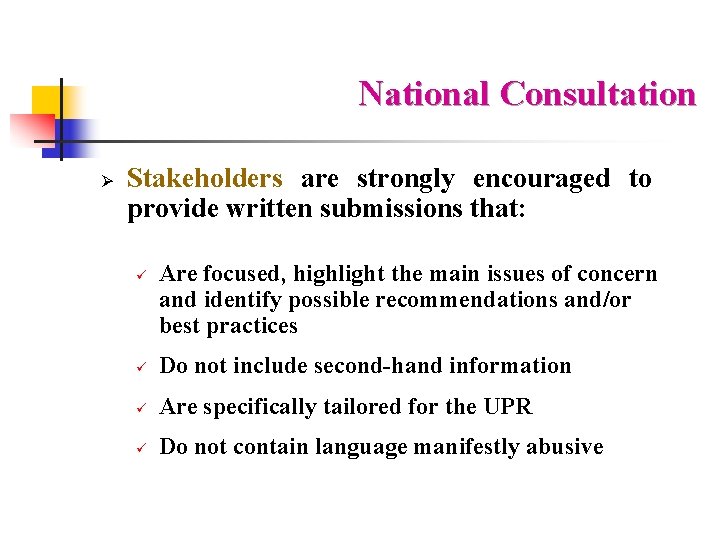 National Consultation

➢ Stakeholders are strongly encouraged to provide written submissions that:

✓ Are focused, highlight the main issues of concern and identify possible recommendations and/or best practices

✓ Do not include second-hand information

✓ Are specifically tailored for the UPR

✓ Do not contain language manifestly abusive